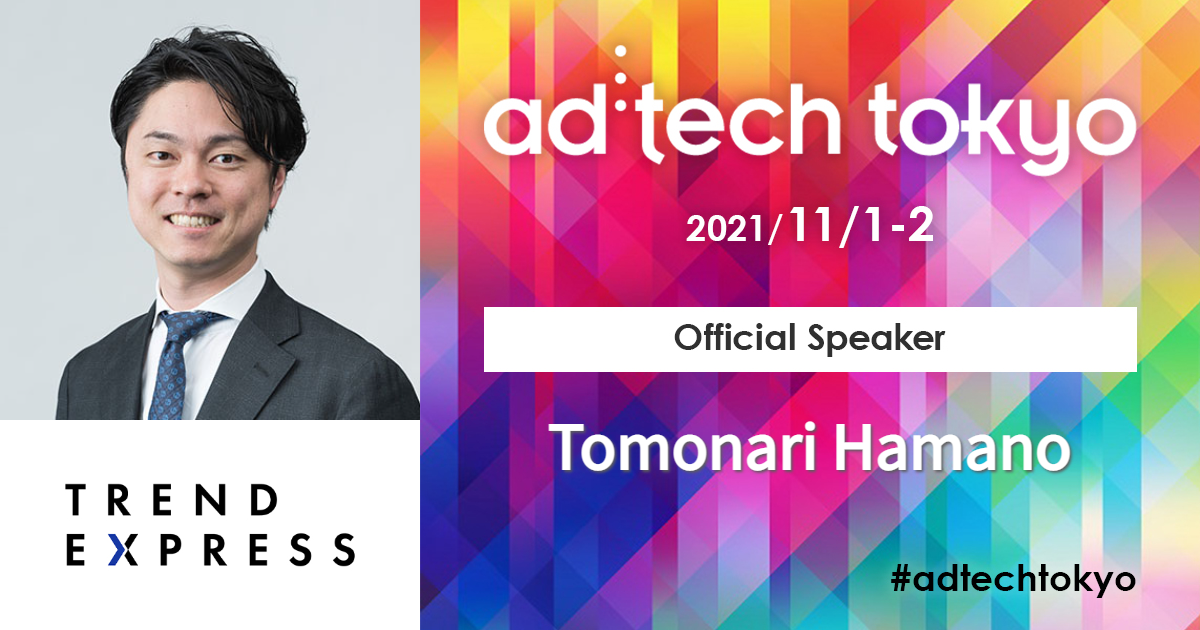 TREND EXPRESS

ad:tech tokyo

2021/11/1-2

Official Speaker

Tomonari Hamano

#adtechtokyo